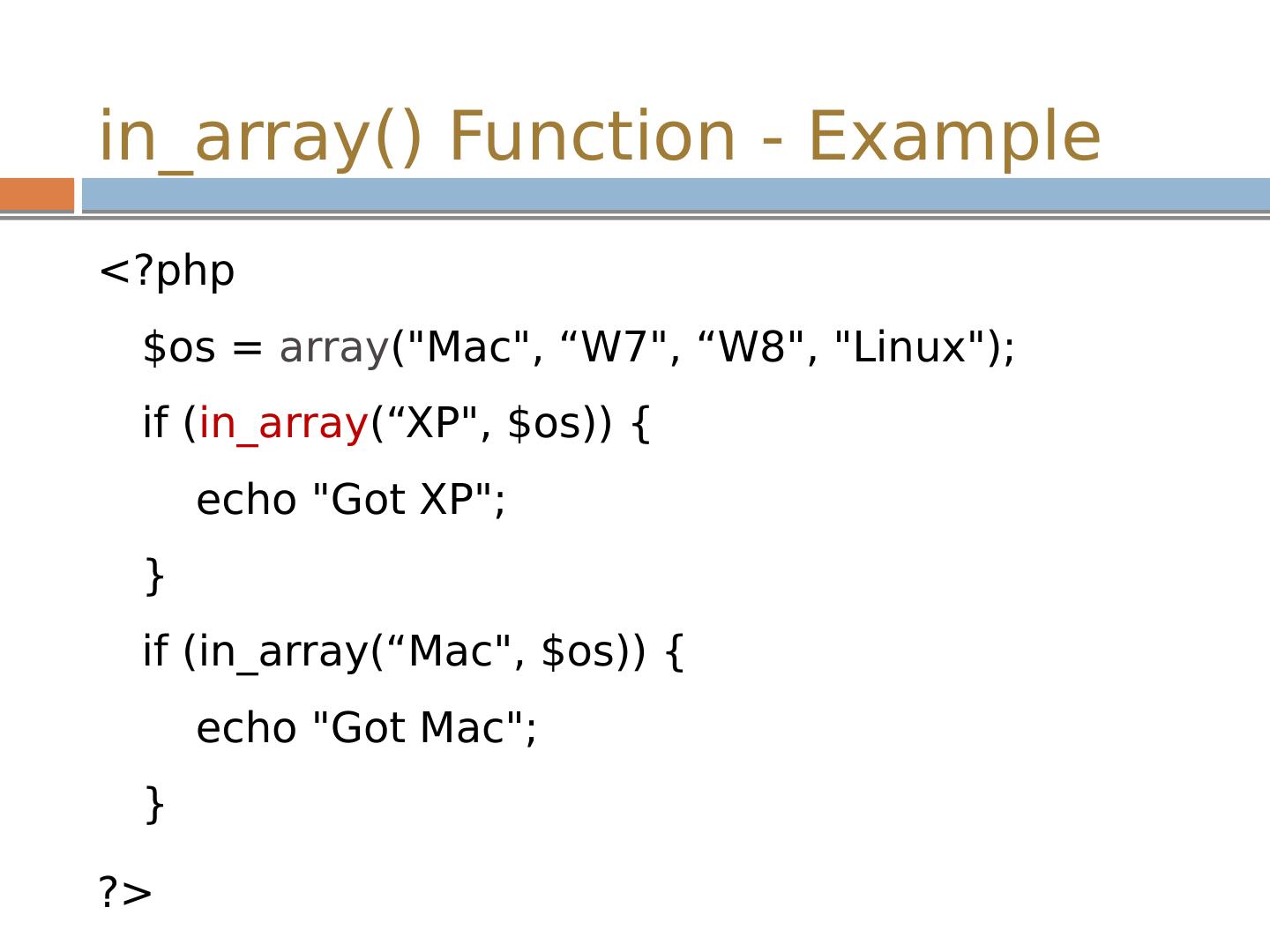 in_array() Function - Example

<?php

$os = array("Mac", “W7", “W8", "Linux");

if (in_array(“XP", $os)) {

echo "Got XP";

}

if (in_array(“Mac", $os)) {

echo "Got Mac";

}

?>